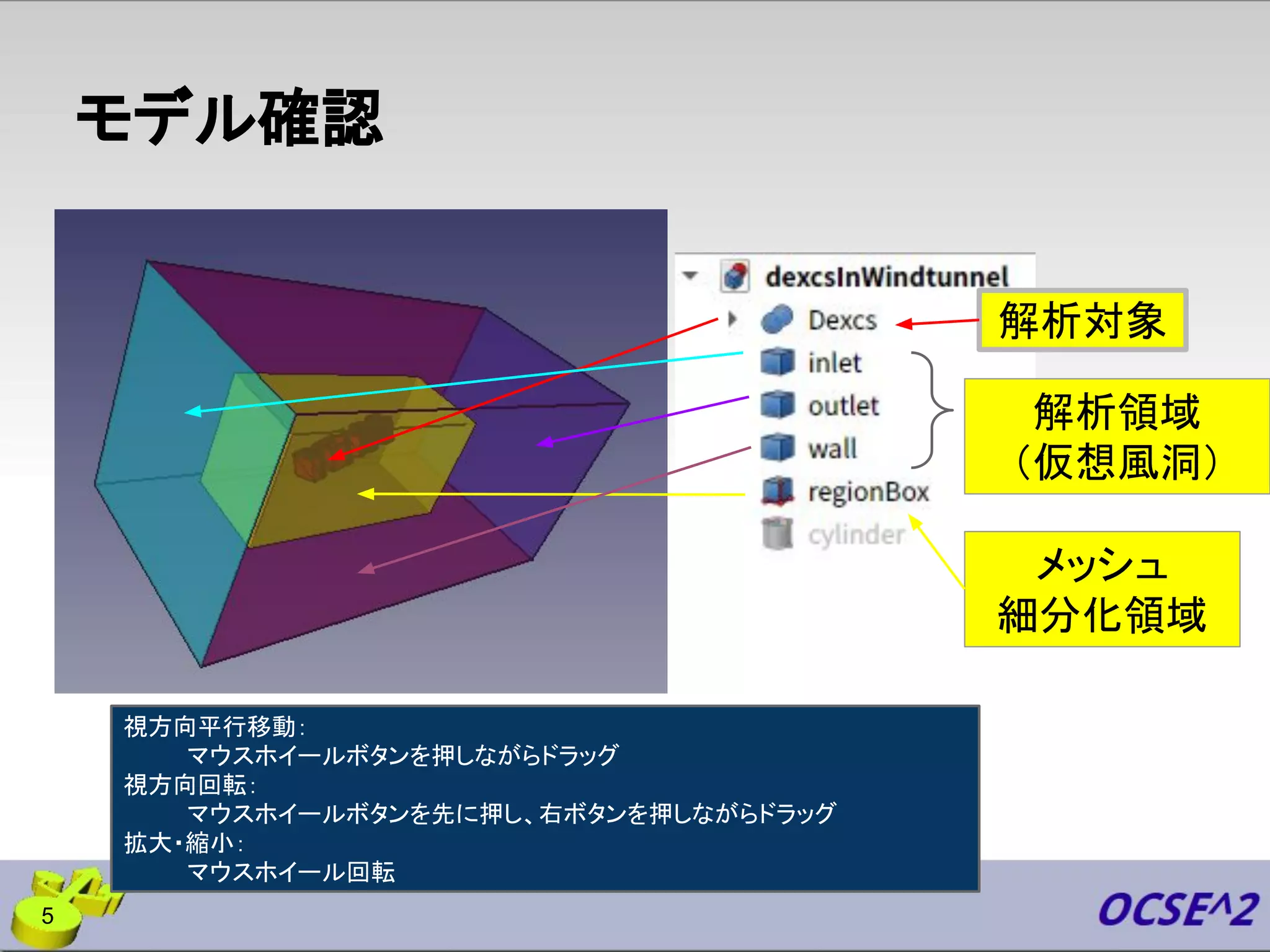 モデル確認

dexcsInWindtunnel
Dexcs
inlet
outlet
wall
regionBox
cylinder

解析対象

解析領域
（仮想風洞）

メッシュ
細分化領域

視方向平行移動：
マウスホイールボタンを押しながらドラッグ
視方向回転：
マウスホイールボタンを先に押し、右ボタンを押しながらドラッグ
拡大・縮小：
マウスホイール回転

5

OCSE^2